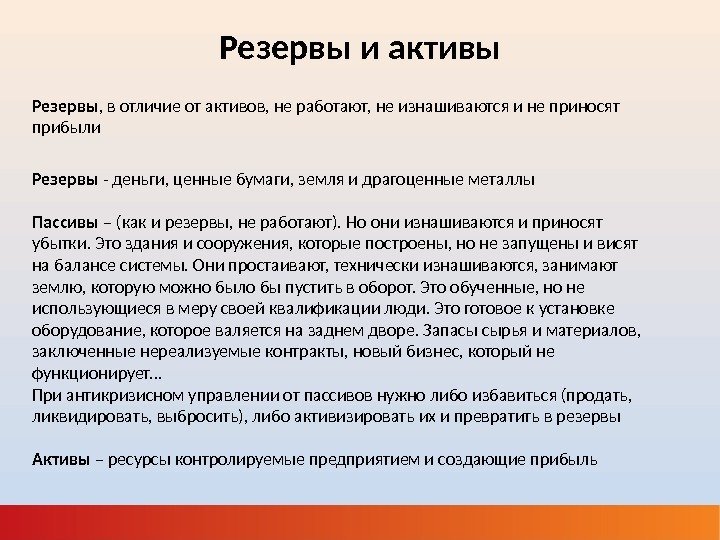 Резервы и активы

Резервы, в отличие от активов, не работают, не изнашиваются и не приносят прибыли

Резервы - деньги, ценные бумаги, земля и драгоценные металлы

Пассивы – (как и резервы, не работают). Но они изнашиваются и приносят убытки. Это здания и сооружения, которые построены, но не запущены и висят на балансе системы. Они простаивают, технически изнашиваются, занимают землю, которую можно было бы пустить в оборот. Это обученные, но не использующиеся в меру своей квалификации люди. Это готовое к установке оборудование, которое валяется на заднем дворе. Запасы сырья и материалов, заключенные нереализуемые контракты, новый бизнес, который не функционирует…
При антикризисном управлении от пассивов нужно либо избавиться (продать, ликвидировать, выбросить), либо активизировать их и превратить в резервы

Активы – ресурсы контролируемые предприятием и создающие прибыль